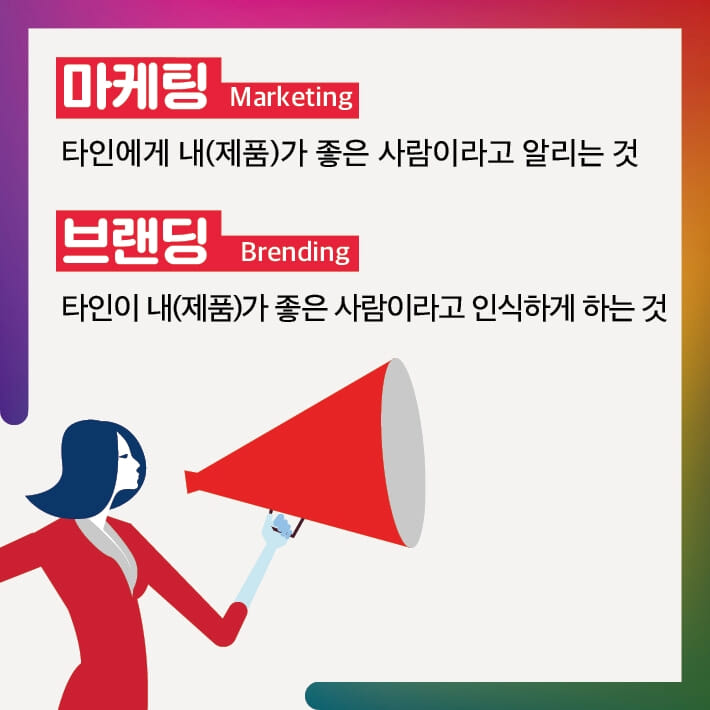 마케팅 Marketing

타인에게 내(제품)가 좋은 사람이라고 알리는 것

브랜딩 Brending

타인이 내(제품)가 좋은 사람이라고 인식하게 하는 것